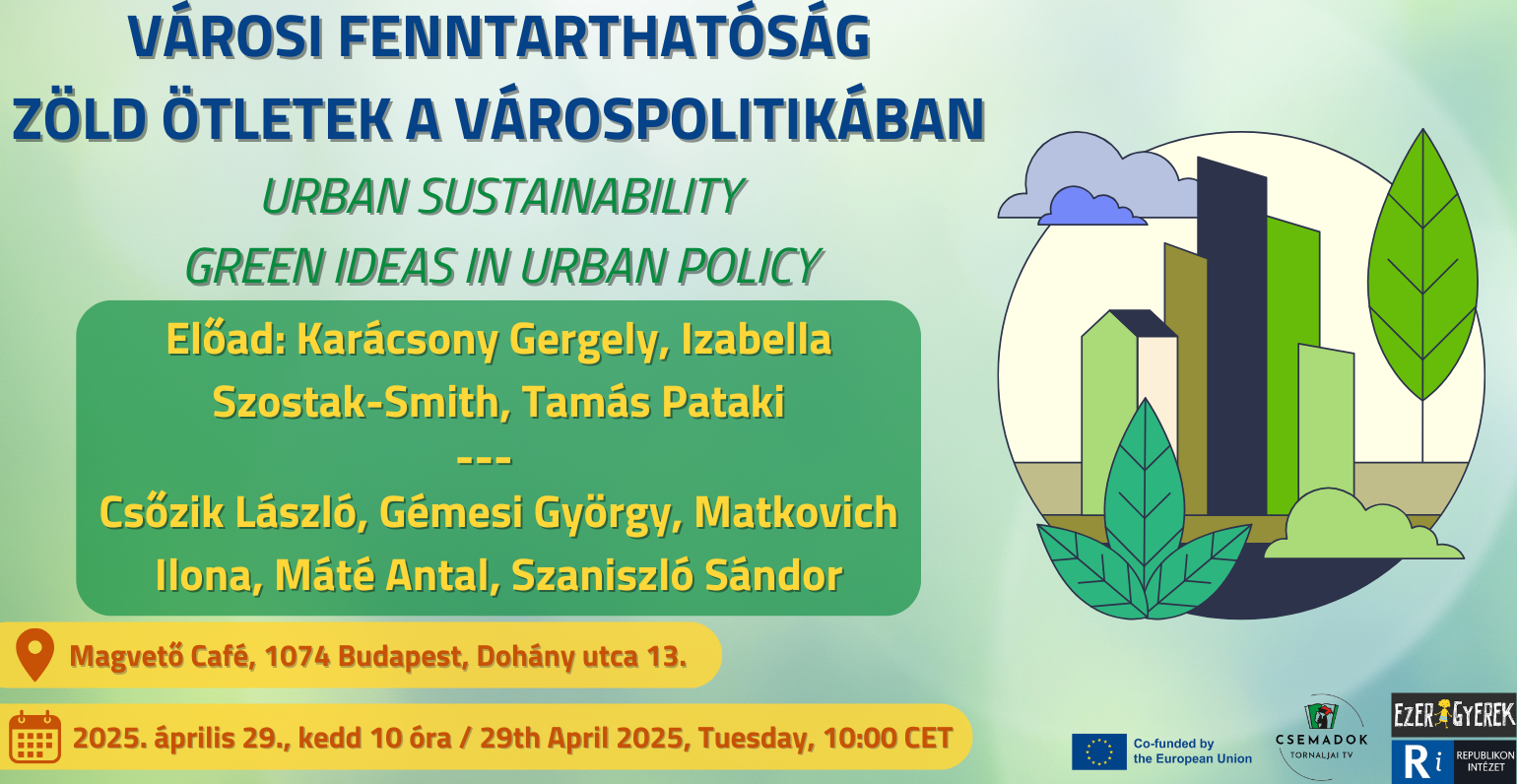 VÁROSI FENNTARTHATÓSÁG
ZÖLD ÖTLETEK A VÁROSPOLITIKÁBAN

URBAN SUSTAINABILITY
GREEN IDEAS IN URBAN POLICY

Előad: Karácsony Gergely, Izabella Szostak-Smith, Tamás Pataki
---
Csőzik László, Gémesi György, Matkovich Ilona, Máté Antal, Szaniszló Sándor

Magvető Café, 1074 Budapest, Dohány utca 13.

2025. április 29., kedd 10 óra / 29th April 2025, Tuesday, 10:00 CET

Co-funded by the European Union

CSEMADOK
TORNALJAI TV

EZER GYEREK

Ri REPUBLIKON INTÉZET